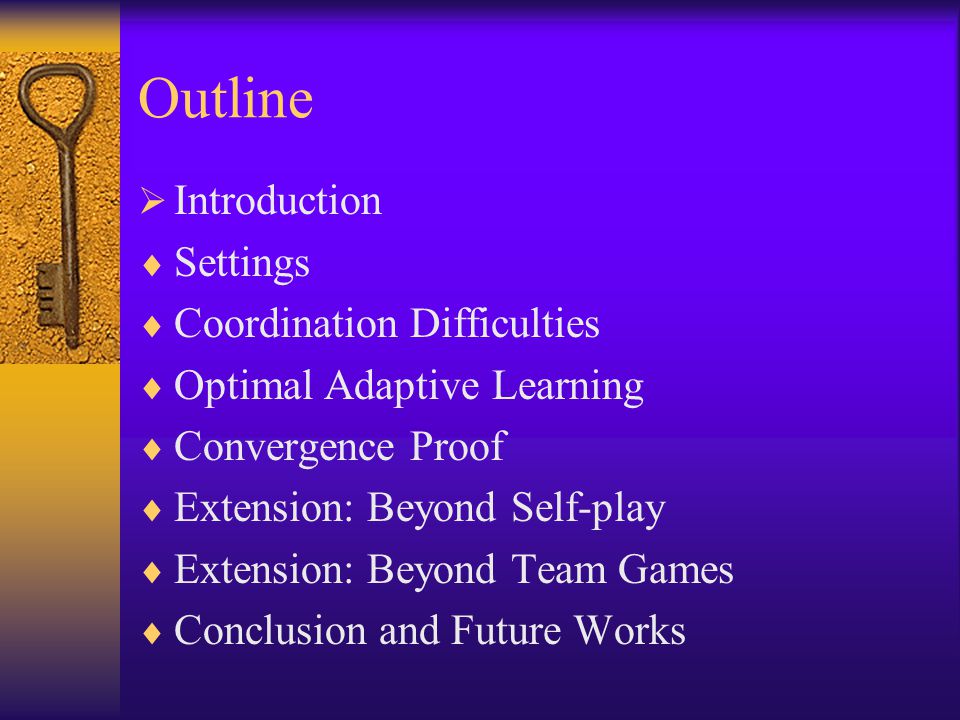 Outline

➢ Introduction
♦ Settings
♦ Coordination Difficulties
♦ Optimal Adaptive Learning
♦ Convergence Proof
♦ Extension: Beyond Self-play
♦ Extension: Beyond Team Games
♦ Conclusion and Future Works